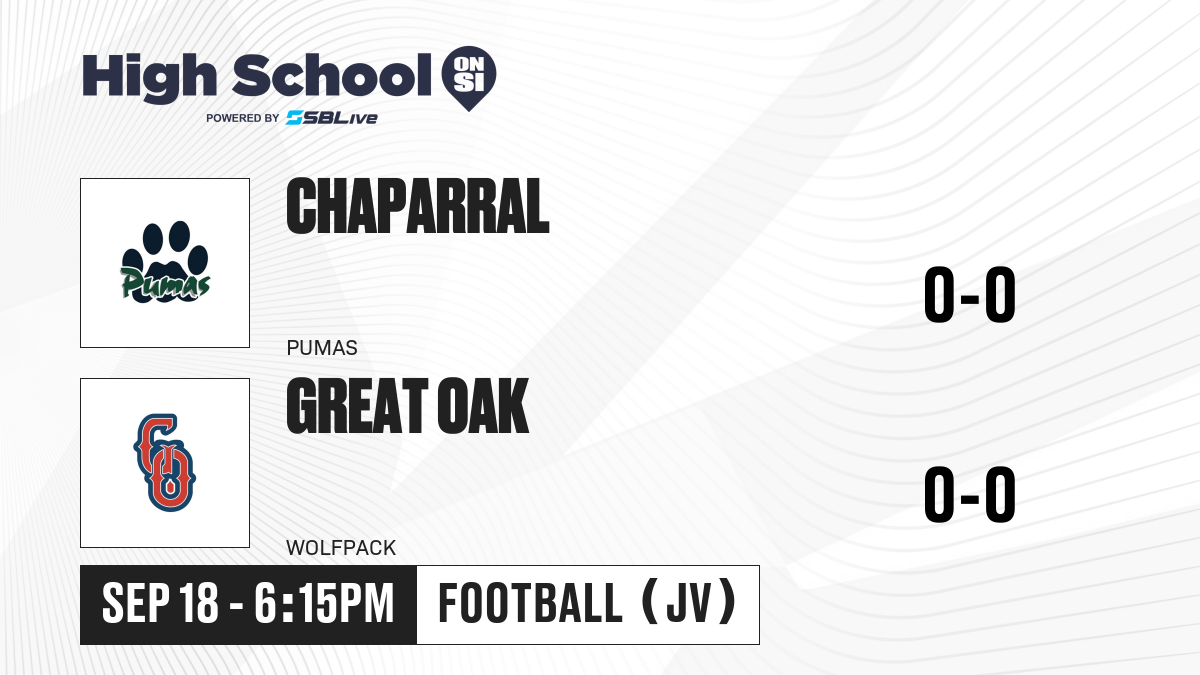 High School ON SI
POWERED BY SBLive

Pumas

CHAPARRAL
PUMAS

0-0

GO

GREAT OAK
WOLFPACK

0-0

SEP 18 - 6:15PM
FOOTBALL (JV)